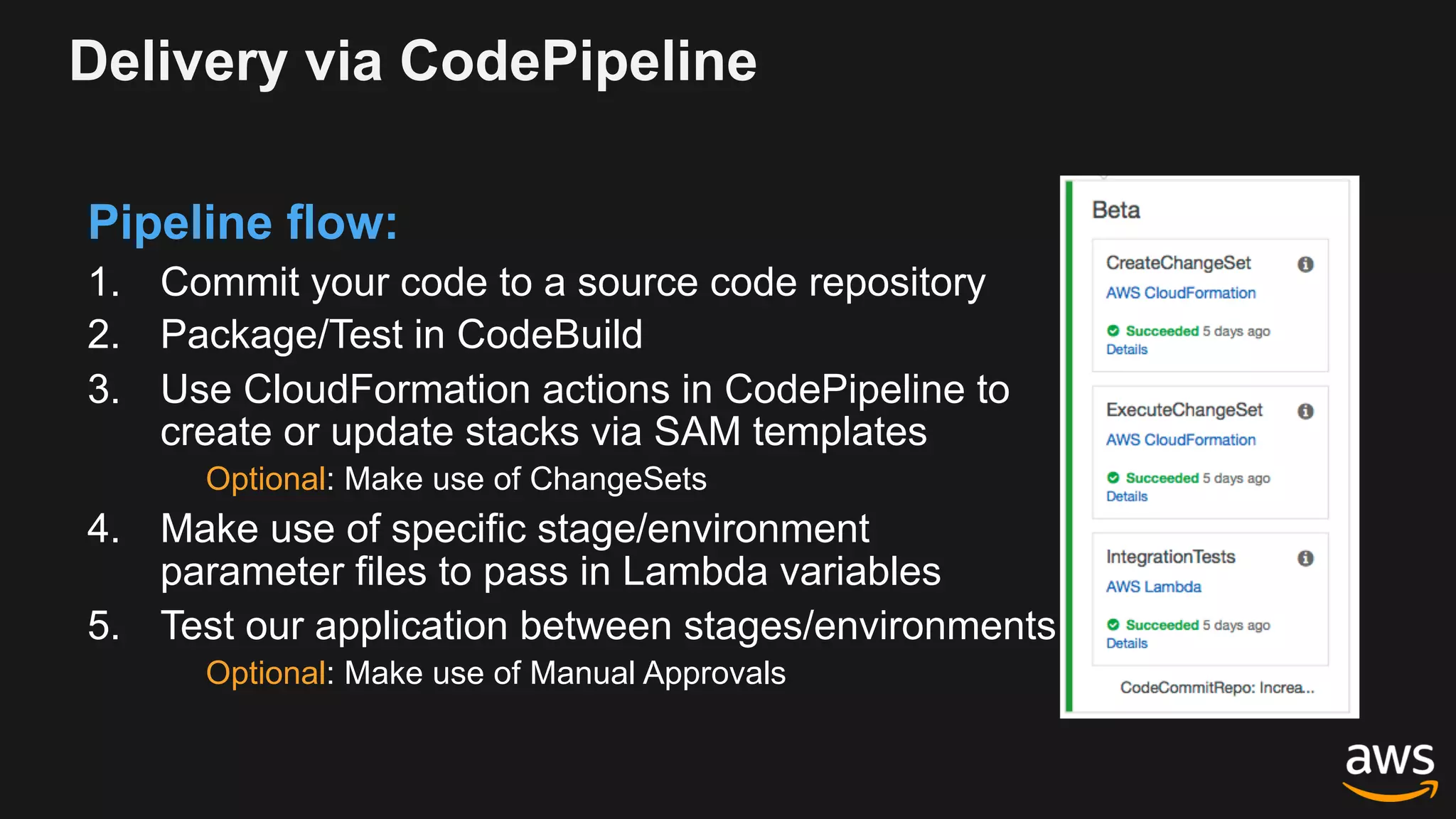 Delivery via CodePipeline

Pipeline flow:

1. Commit your code to a source code repository
2. Package/Test in CodeBuild
3. Use CloudFormation actions in CodePipeline to create or update stacks via SAM templates
Optional: Make use of ChangeSets
4. Make use of specific stage/environment parameter files to pass in Lambda variables
5. Test our application between stages/environments
Optional: Make use of Manual Approvals

Beta

CreateChangeSet
AWS CloudFormation
Succeeded 5 days ago
Details

ExecuteChangeSet
AWS CloudFormation
Succeeded 5 days ago
Details

IntegrationTests
AWS Lambda
Succeeded 5 days ago
Details

CodeCommitRepo: Increa...

aws